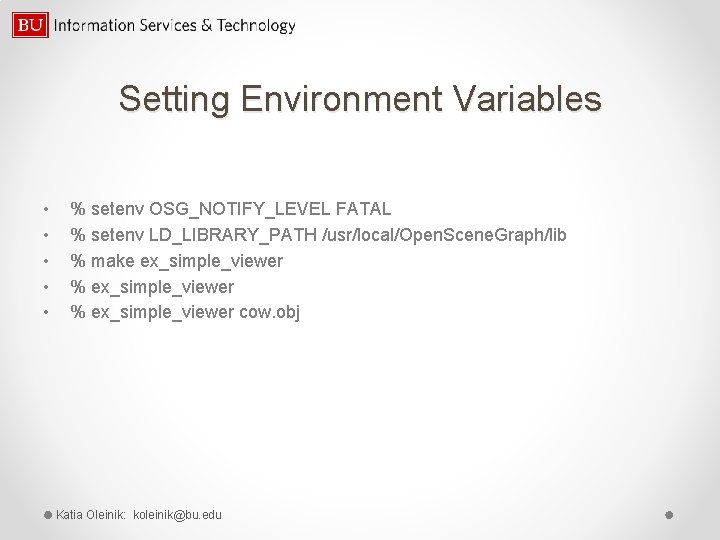 BU Information Services & Technology

Setting Environment Variables

• % setenv OSG_NOTIFY_LEVEL FATAL
• % setenv LD_LIBRARY_PATH /usr/local/OpenSceneGraph/lib
• % make ex_simple_viewer
• % ex_simple_viewer
• % ex_simple_viewer cow.obj

Katia Oleinik: koleinik@bu.edu